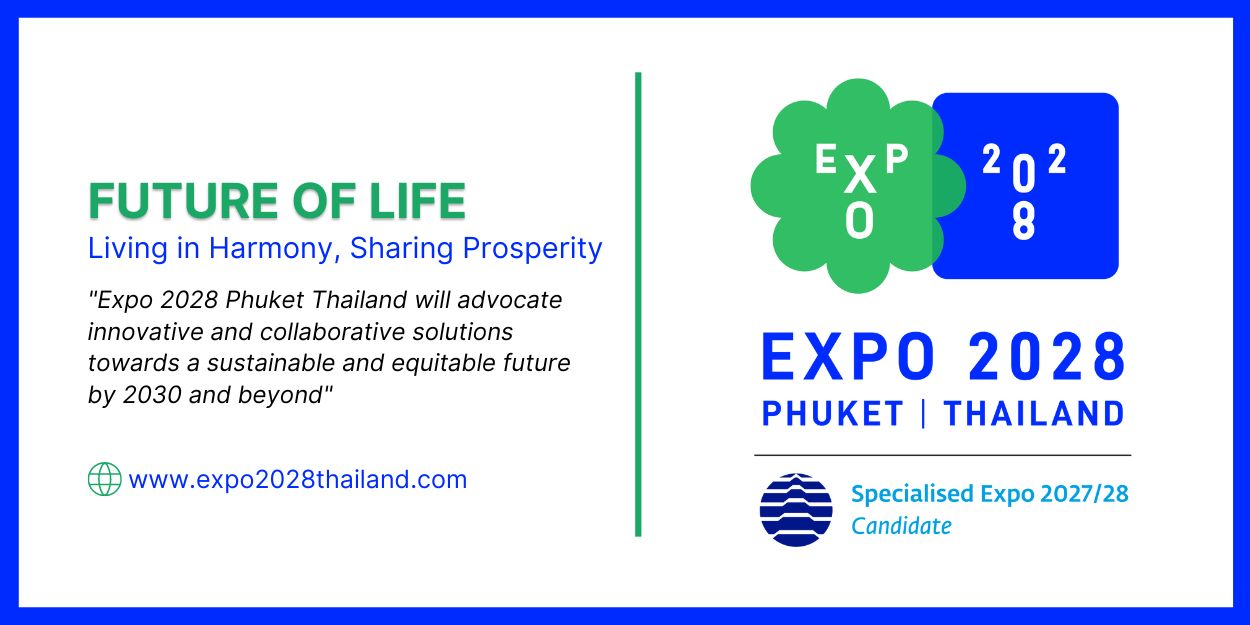 FUTURE OF LIFE

Living in Harmony, Sharing Prosperity

"Expo 2028 Phuket Thailand will advocate innovative and collaborative solutions towards a sustainable and equitable future by 2030 and beyond"

www.expo2028thailand.com

EXPO

2028

EXPO 2028

PHUKET | THAILAND

Specialised Expo 2027/28
Candidate